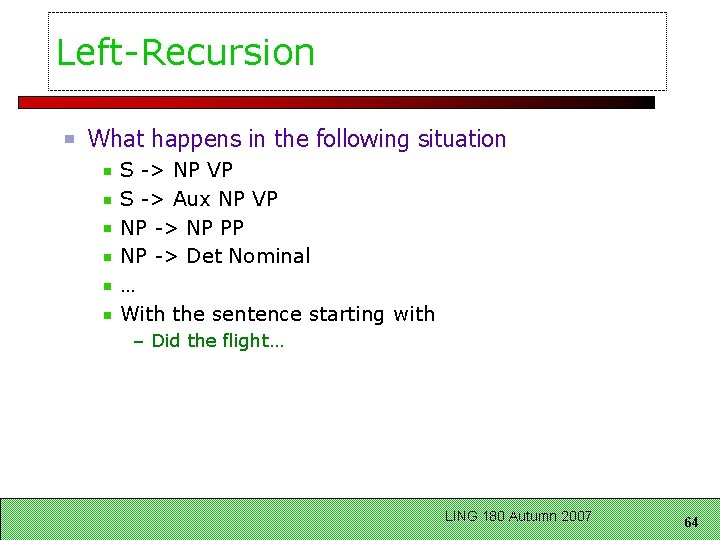 Left-Recursion

What happens in the following situation

S -> NP VP

S -> Aux NP VP

NP -> NP PP

NP -> Det Nominal

…

With the sentence starting with

– Did the flight…

LING 180 Autumn 2007

64